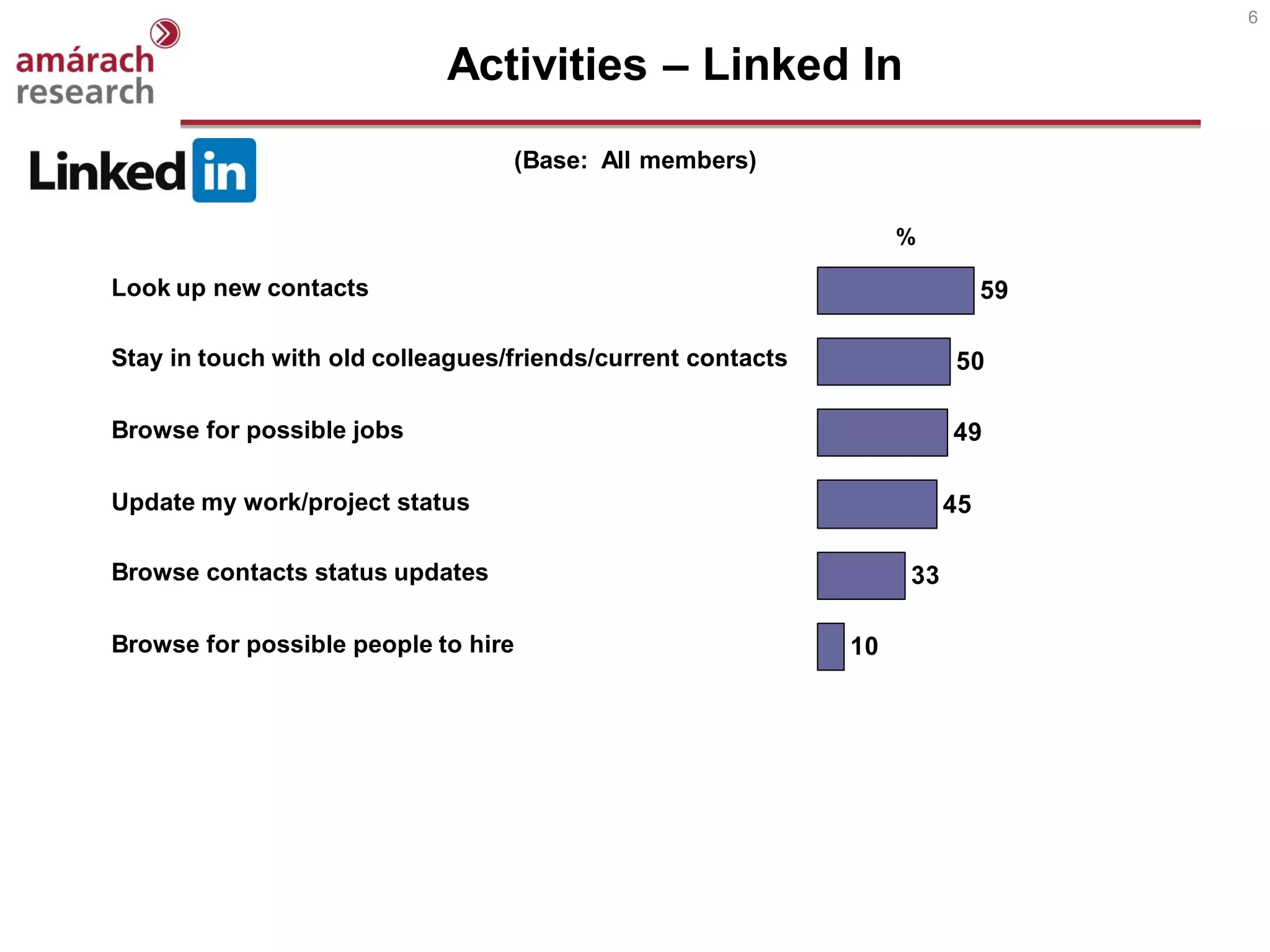 6

amárach research

Activities – Linked In

Linked in

(Base: All members)

%

Look up new contacts 59

Stay in touch with old colleagues/friends/current contacts 50

Browse for possible jobs 49

Update my work/project status 45

Browse contacts status updates 33

Browse for possible people to hire 10